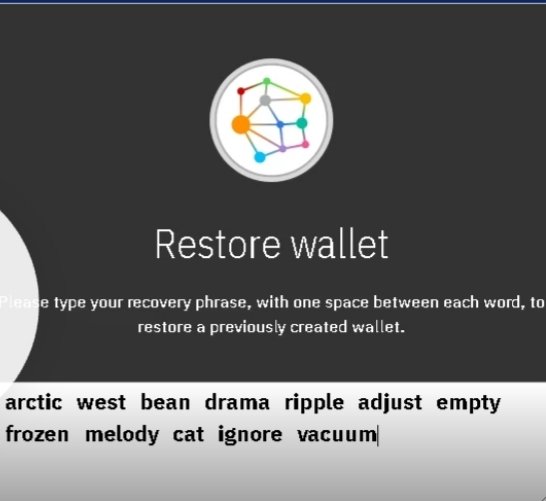 Restore wallet

Please type your recovery phrase, with one space between each word, to restore a previously created wallet.

arctic west bean drama ripple adjust empty frozen melody cat ignore vacuum